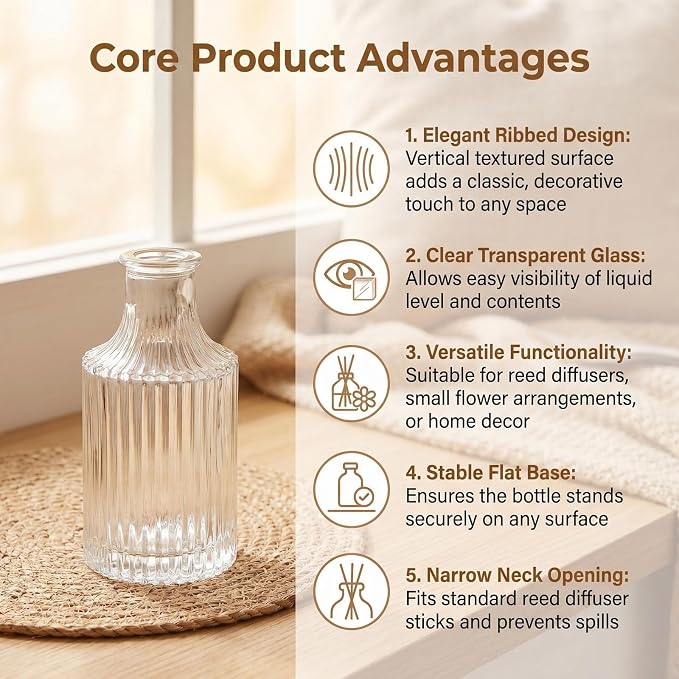 Core Product Advantages

1. Elegant Ribbed Design:
Vertical textured surface adds a classic, decorative touch to any space

2. Clear Transparent Glass:
Allows easy visibility of liquid level and contents

3. Versatile Functionality:
Suitable for reed diffusers, small flower arrangements, or home decor

4. Stable Flat Base:
Ensures the bottle stands securely on any surface

5. Narrow Neck Opening:
Fits standard reed diffuser sticks and prevents spills